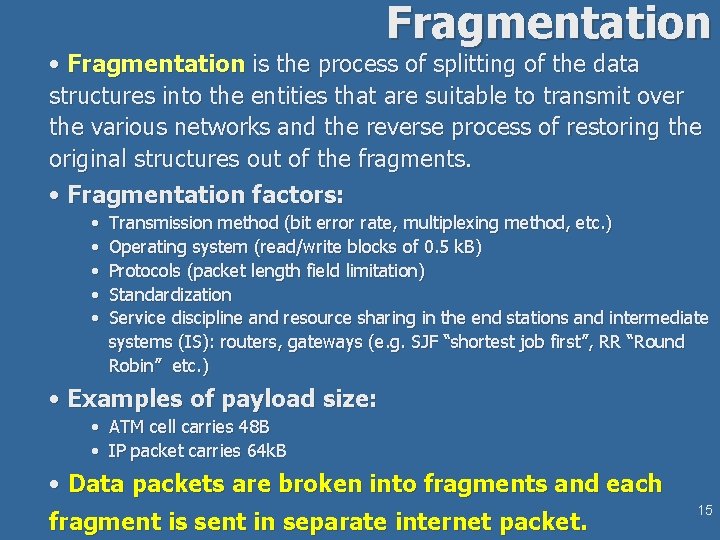 Fragmentation

• Fragmentation is the process of splitting of the data structures into the entities that are suitable to transmit over the various networks and the reverse process of restoring the original structures out of the fragments.

• Fragmentation factors:
• Transmission method (bit error rate, multiplexing method, etc.)
• Operating system (read/write blocks of 0.5 kB)
• Protocols (packet length field limitation)
• Standardization
• Service discipline and resource sharing in the end stations and intermediate systems (IS): routers, gateways (e.g. SJF "shortest job first", RR "Round Robin" etc.)

• Examples of payload size:
• ATM cell carries 48B
• IP packet carries 64kB

• Data packets are broken into fragments and each fragment is sent in separate internet packet.

15